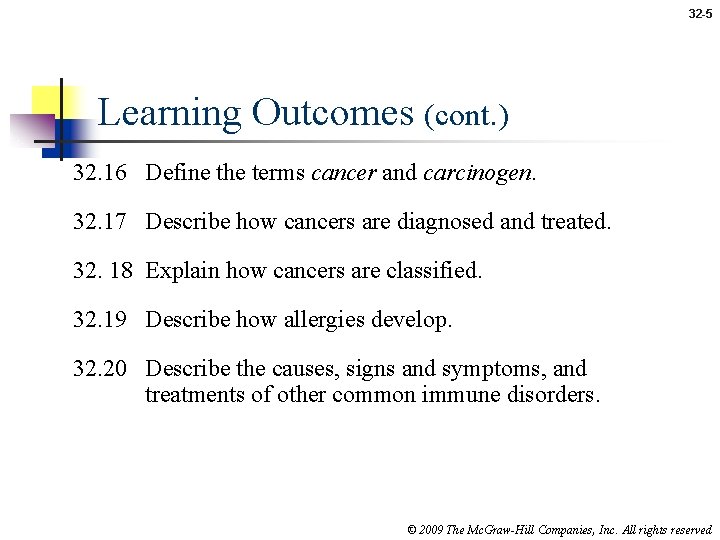 32-5

Learning Outcomes (cont.)

32.16 Define the terms cancer and carcinogen.

32.17 Describe how cancers are diagnosed and treated.

32. 18 Explain how cancers are classified.

32.19 Describe how allergies develop.

32.20 Describe the causes, signs and symptoms, and treatments of other common immune disorders.

© 2009 The McGraw-Hill Companies, Inc. All rights reserved